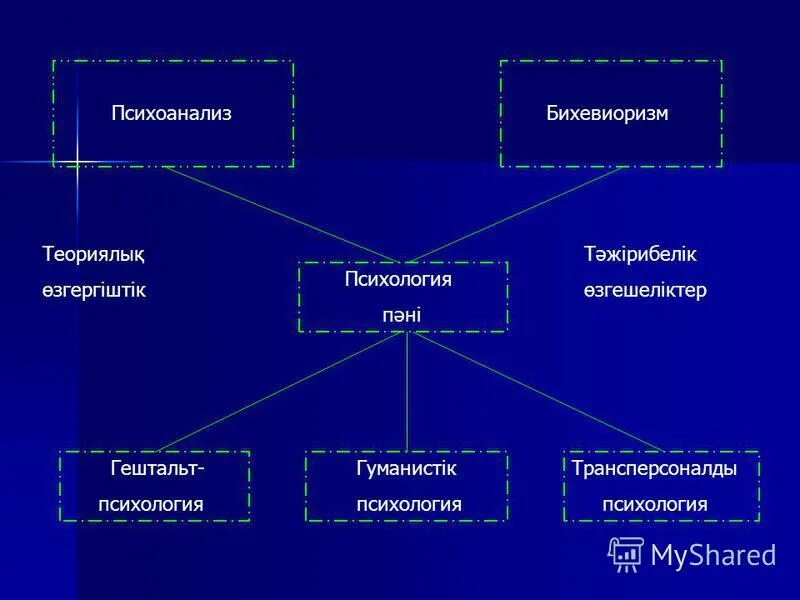 Психоанализ

Бихевиоризм

Теориялық өзгергіштік

Психология пәні

Тәжірибелік өзгешеліктер

Гештальт-психология

Гуманистік психология

Трансперсоналды психология

MyShared